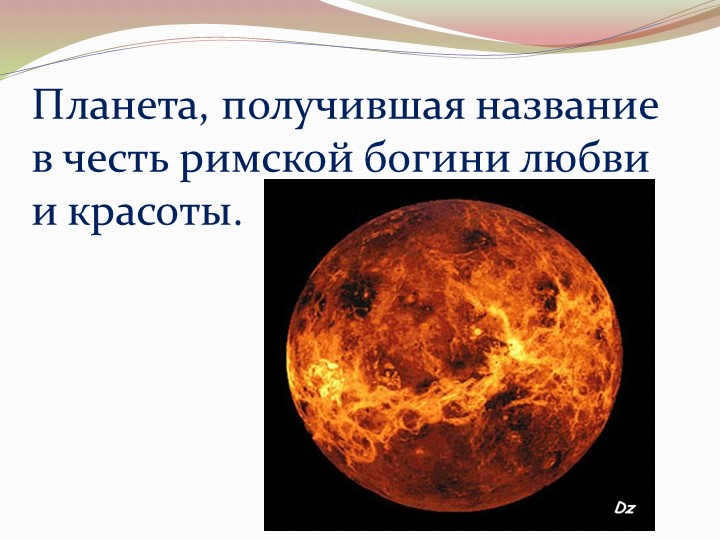 Планета, получившая название в честь римской богини любви и красоты.

Dz